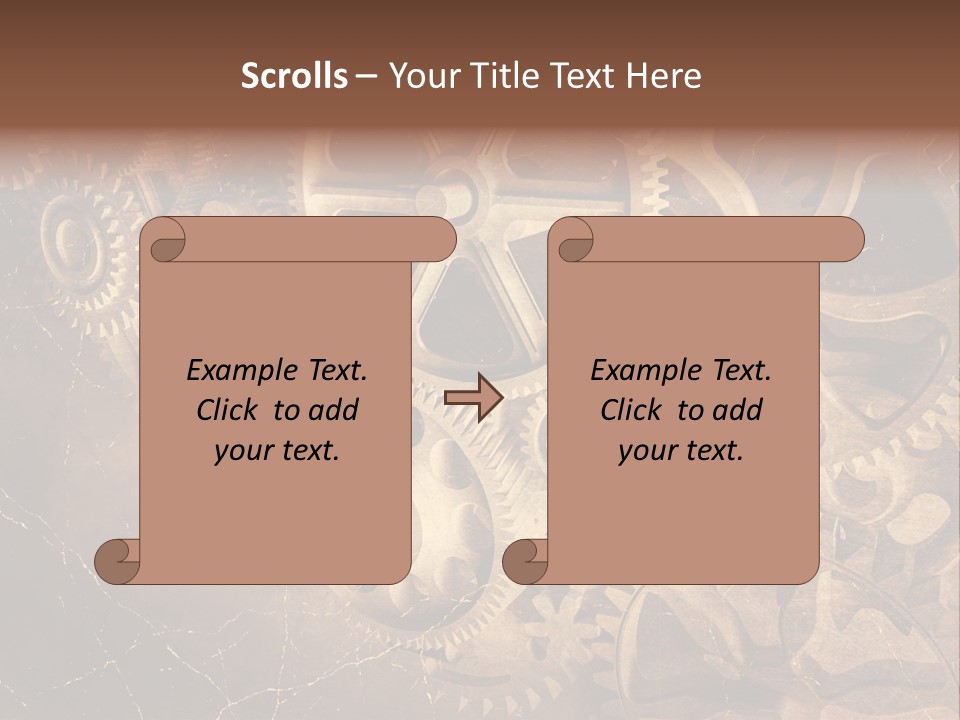 Scrolls – Your Title Text Here

Example Text. Click to add your text.

Example Text. Click to add your text.